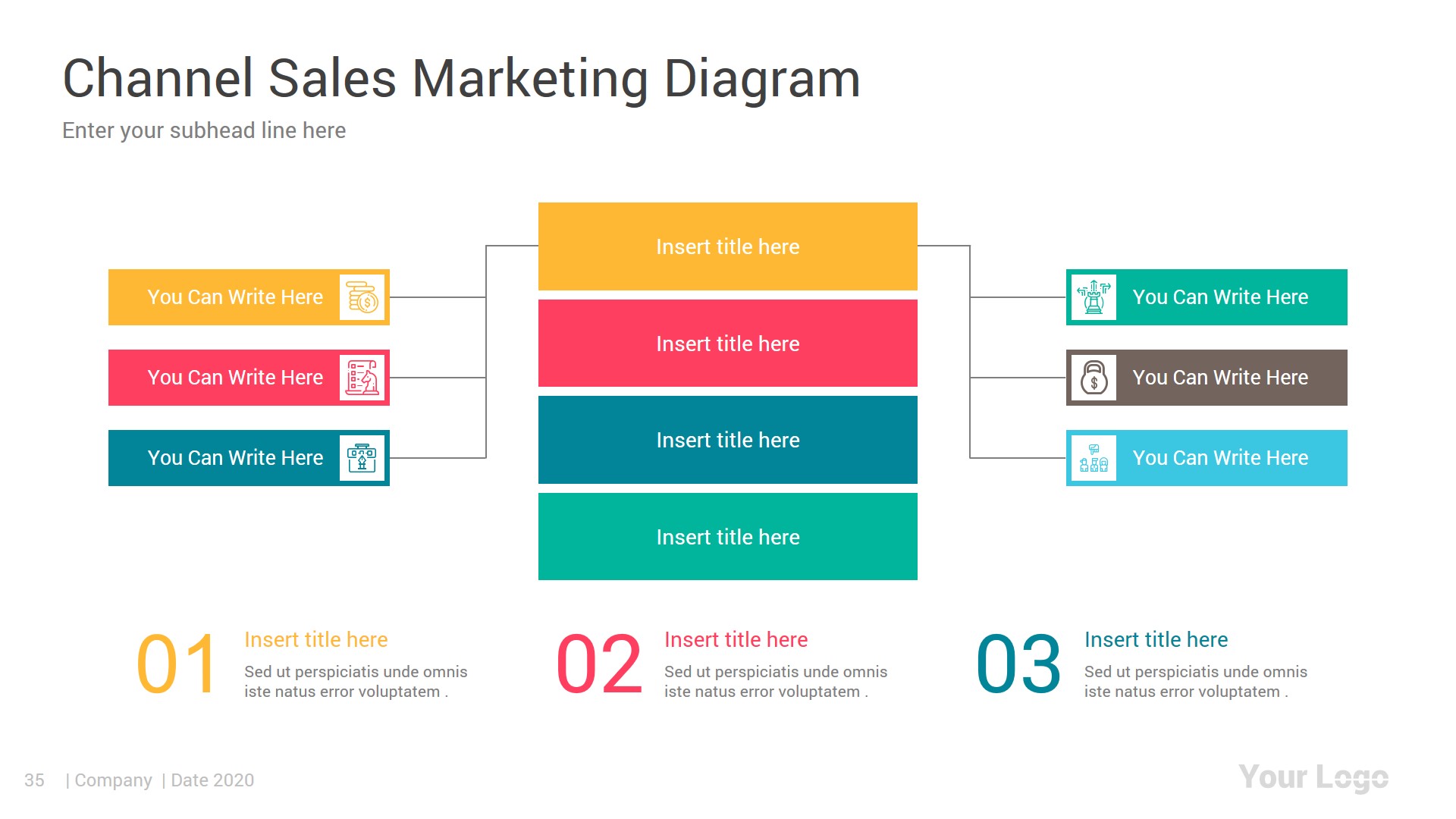 Channel Sales Marketing Diagram

Enter your subhead line here

You Can Write Here

You Can Write Here

You Can Write Here

Insert title here

Insert title here

Insert title here

Insert title here

You Can Write Here

You Can Write Here

You Can Write Here

01 Insert title here

Sed ut perspiciatis unde omnis iste natus error voluptatem .

02 Insert title here

Sed ut perspiciatis unde omnis iste natus error voluptatem .

03 Insert title here

Sed ut perspiciatis unde omnis iste natus error voluptatem .

35 | Company | Date 2020

Your Logo